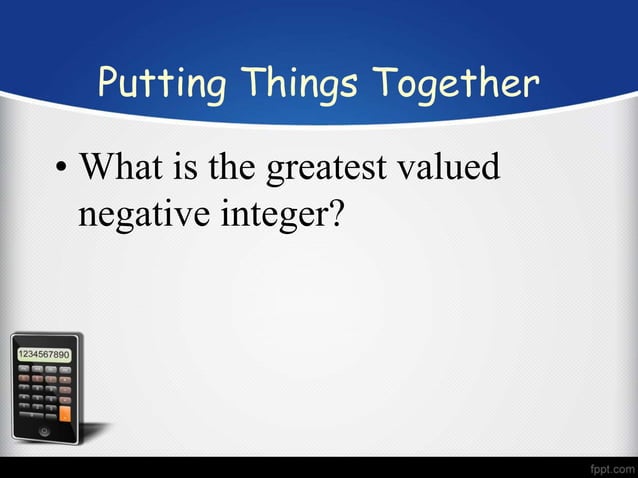 Putting Things Together

• What is the greatest valued negative integer?

1234567890

fppt.com